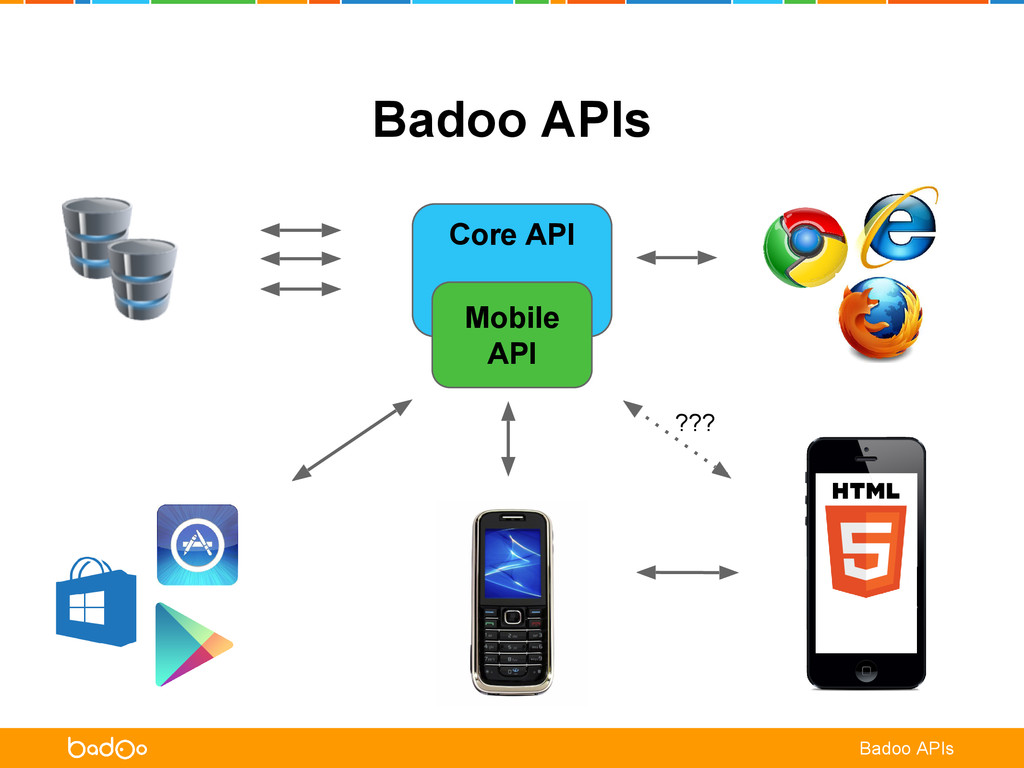 Badoo APIs

Core API

Mobile API

???

HTML

5

badoo

Badoo APIs